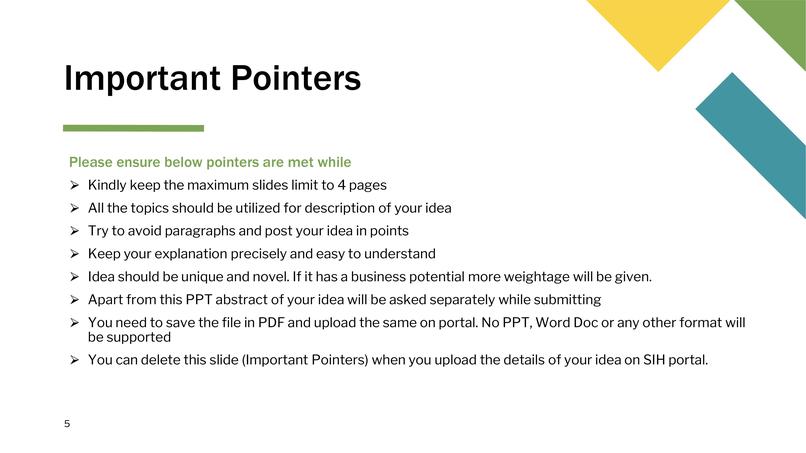 Important Pointers

Please ensure below pointers are met while

➢ Kindly keep the maximum slides limit to 4 pages
➢ All the topics should be utilized for description of your idea
➢ Try to avoid paragraphs and post your idea in points
➢ Keep your explanation precisely and easy to understand
➢ Idea should be unique and novel. If it has a business potential more weightage will be given.
➢ Apart from this PPT abstract of your idea will be asked separately while submitting
➢ You need to save the file in PDF and upload the same on portal. No PPT, Word Doc or any other format will be supported
➢ You can delete this slide (Important Pointers) when you upload the details of your idea on SIH portal.

5